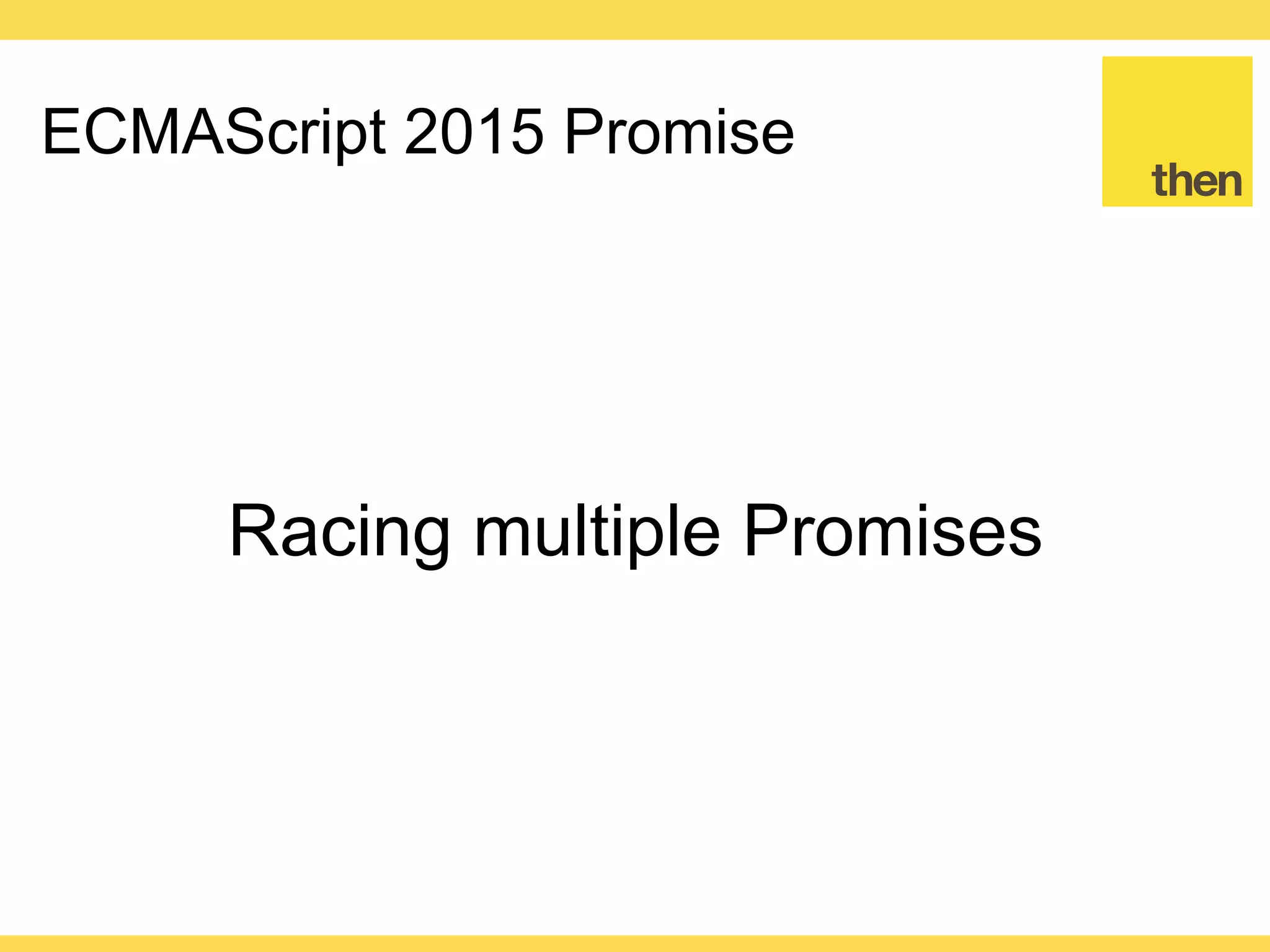 ECMAScript 2015 Promise

then

Racing multiple Promises